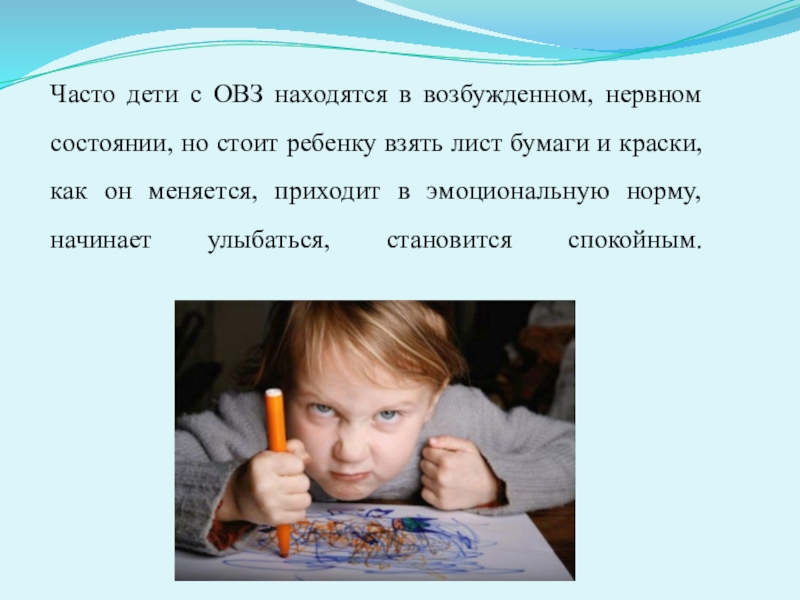 Часто дети с ОВЗ находятся в возбужденном, нервном состоянии, но стоит ребенку взять лист бумаги и краски, как он меняется, приходит в эмоциональную норму, начинает улыбаться, становится спокойным.